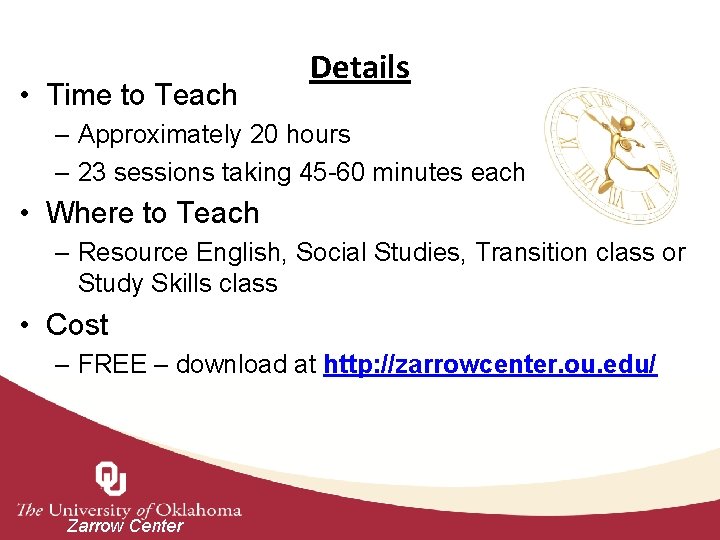 Details

• Time to Teach
– Approximately 20 hours
– 23 sessions taking 45-60 minutes each

• Where to Teach
– Resource English, Social Studies, Transition class or Study Skills class

• Cost
– FREE – download at http://zarrowcenter.ou.edu/

OU
The University of Oklahoma
Zarrow Center